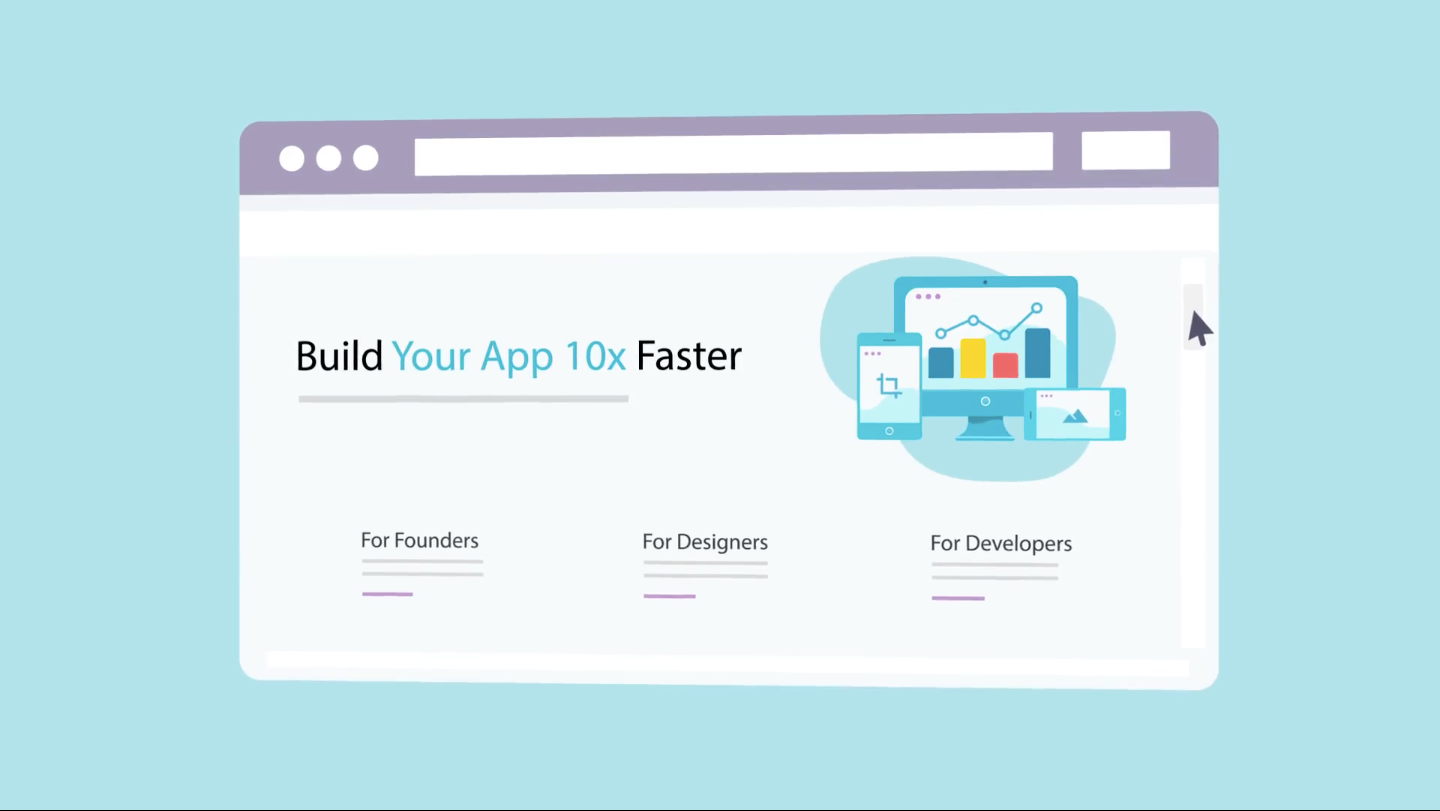 Build Your App 10x Faster

For Founders

For Designers

For Developers